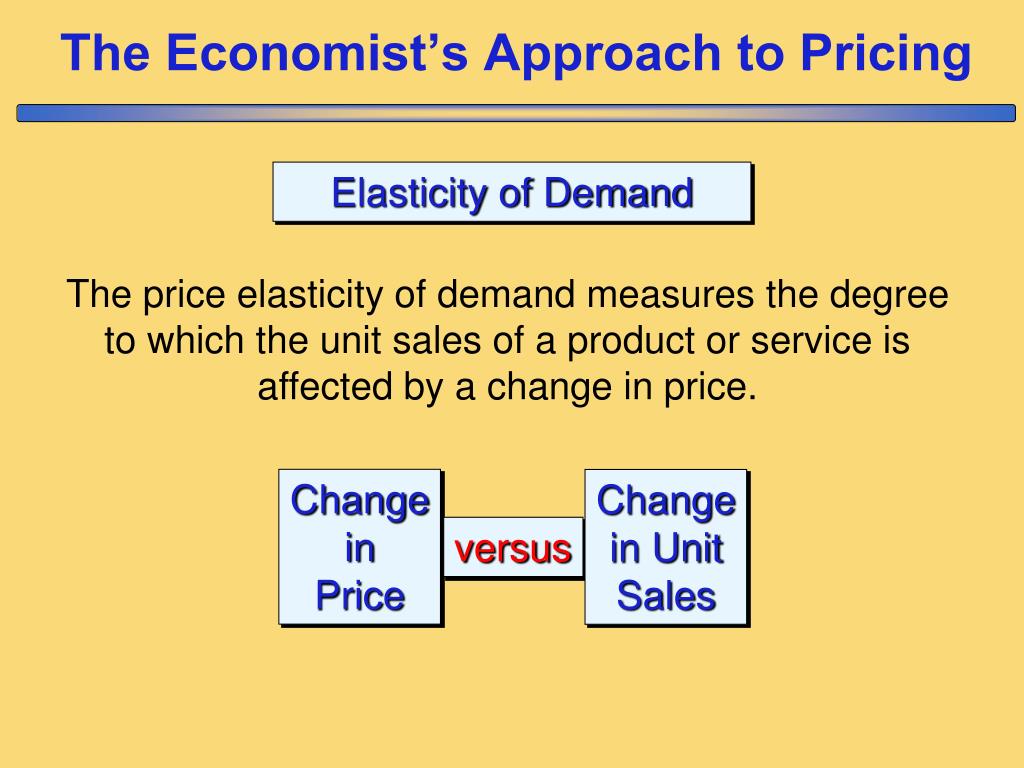 The Economist's Approach to Pricing

Elasticity of Demand

The price elasticity of demand measures the degree to which the unit sales of a product or service is affected by a change in price.

Change in Price

versus

Change in Unit Sales